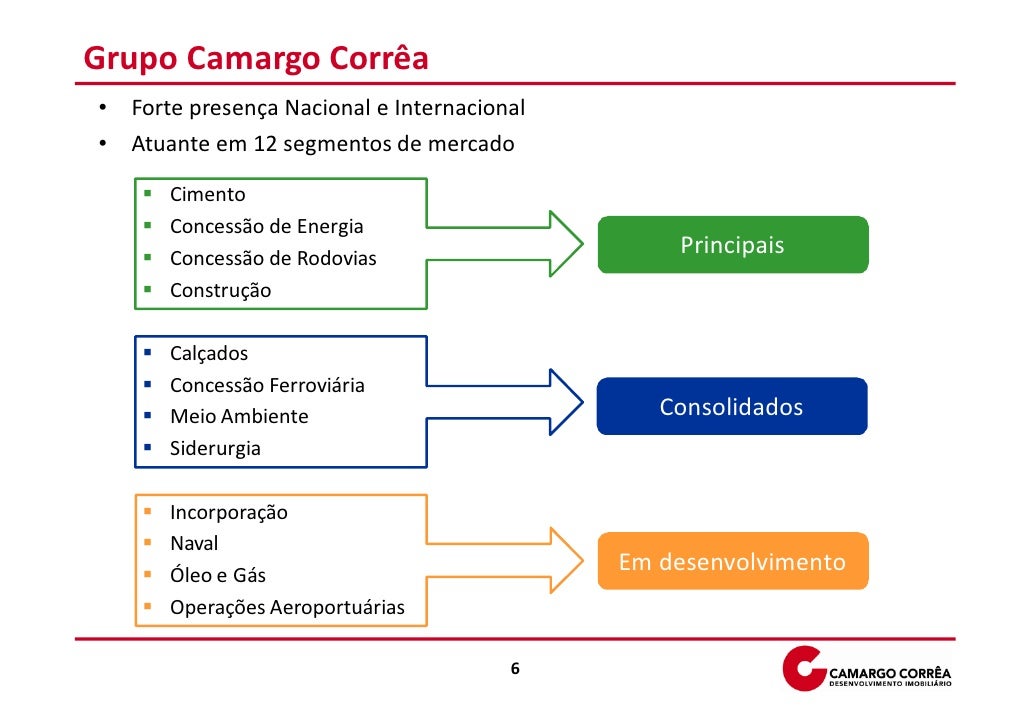 Grupo Camargo Corrêa

• Forte presença Nacional e Internacional
• Atuante em 12 segmentos de mercado

▪ Cimento
▪ Concessão de Energia
▪ Concessão de Rodovias
▪ Construção

Principais

▪ Calçados
▪ Concessão Ferroviária
▪ Meio Ambiente
▪ Siderurgia

Consolidados

▪ Incorporação
▪ Naval
▪ Óleo e Gás
▪ Operações Aeroportuárias

Em desenvolvimento

6

CAMARGO CORRÊA
DESENVOLVIMENTO IMOBILIÁRIO